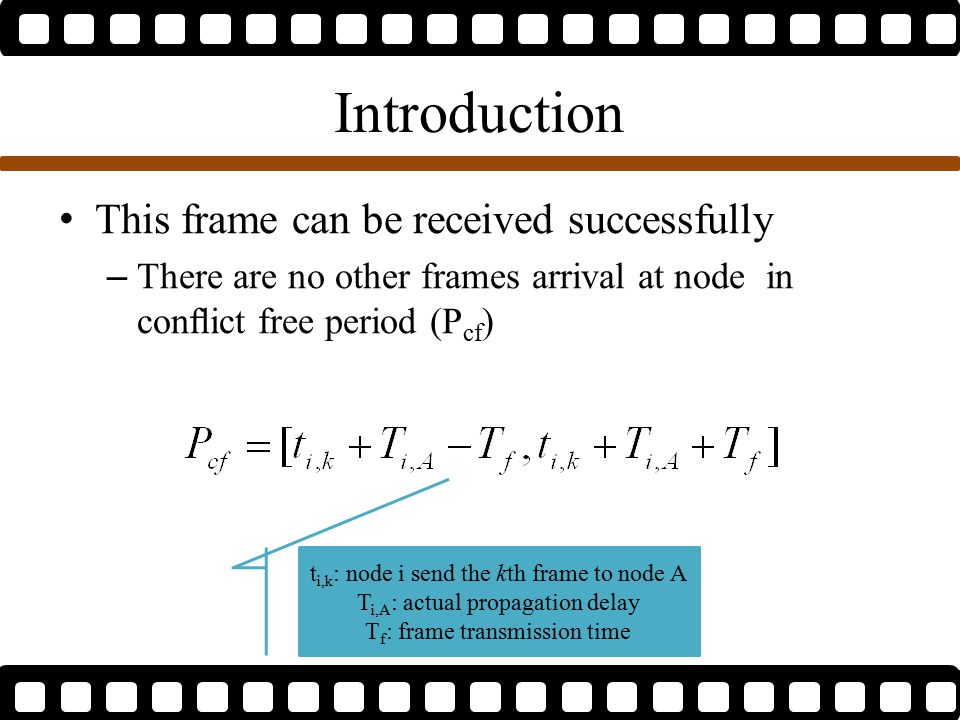 Introduction

• This frame can be received successfully

– There are no other frames arrival at node in conflict free period ($P_{cf}$)

$P_{cf} = [t_{i,k} + T_{i,A} - T_f, t_{i,k} + T_{i,A} + T_f]$

$t_{i,k}$: node i send the $k$th frame to node A
$T_{i,A}$: actual propagation delay
$T_f$: frame transmission time